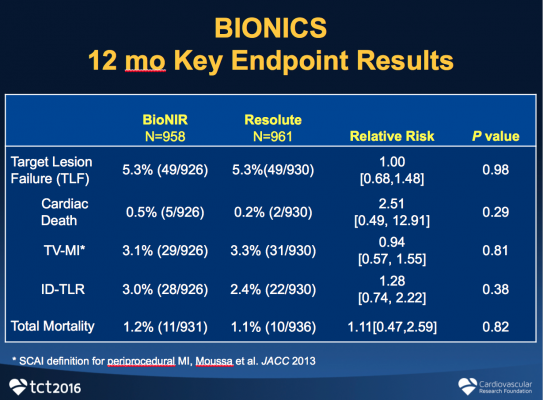 BIONICS
12 mo Key Endpoint Results

| | BioNIR N=958 | Resolute N=961 | Relative Risk | P value |
|---|---|---|---|---|
| Target Lesion Failure (TLF) | 5.3% (49/926) | 5.3%(49/930) | 1.00 [0.68,1.48] | 0.98 |
| Cardiac Death | 0.5% (5/926) | 0.2% (2/930) | 2.51 [0.49, 12.91] | 0.29 |
| TV-MI* | 3.1% (29/926) | 3.3% (31/930) | 0.94 [0.57, 1.55] | 0.81 |
| ID-TLR | 3.0% (28/926) | 2.4% (22/930) | 1.28 [0.74, 2.22] | 0.38 |
| Total Mortality | 1.2% (11/931) | 1.1% (10/936) | 1.11[0.47,2.59] | 0.82 |

* SCAI definition for periprocedural MI, Moussa et al. JACC 2013

tct2016

Cardiovascular Research Foundation